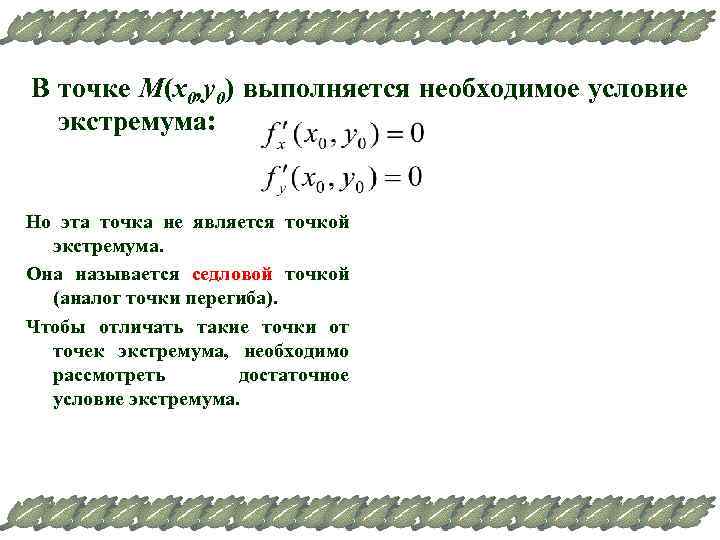 В точке $M(x_0,y_0)$ выполняется необходимое условие экстремума:

$f'_x(x_0, y_0) = 0$
$f'_y(x_0, y_0) = 0$

Но эта точка не является точкой экстремума.

Она называется седловой точкой (аналог точки перегиба).

Чтобы отличать такие точки от точек экстремума, необходимо рассмотреть достаточное условие экстремума.